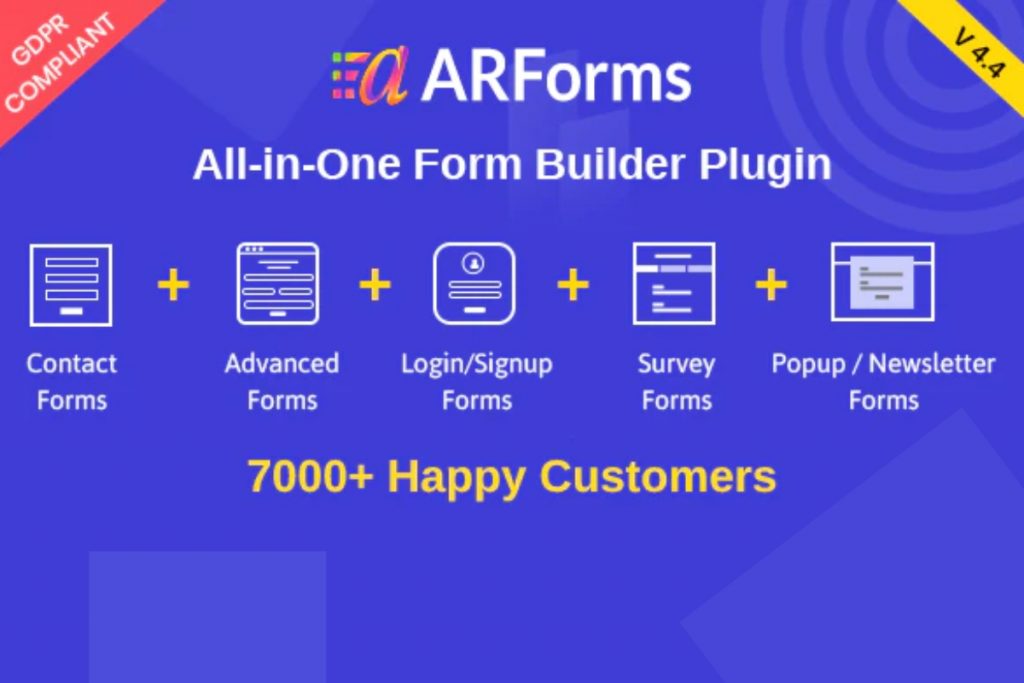 GDPR COMPLIANT

V 4.4

ARForms

All-in-One Form Builder Plugin

Contact Forms + Advanced Forms + Login/Signup Forms + Survey Forms + Popup / Newsletter Forms

7000+ Happy Customers